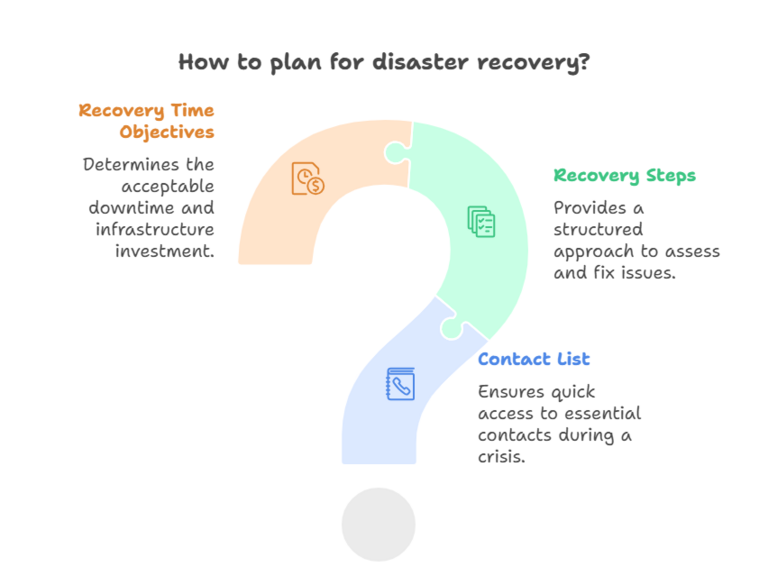 How to plan for disaster recovery?

Recovery Time Objectives

Determines the acceptable downtime and infrastructure investment.

Recovery Steps

Provides a structured approach to assess and fix issues.

Contact List

Ensures quick access to essential contacts during a crisis.